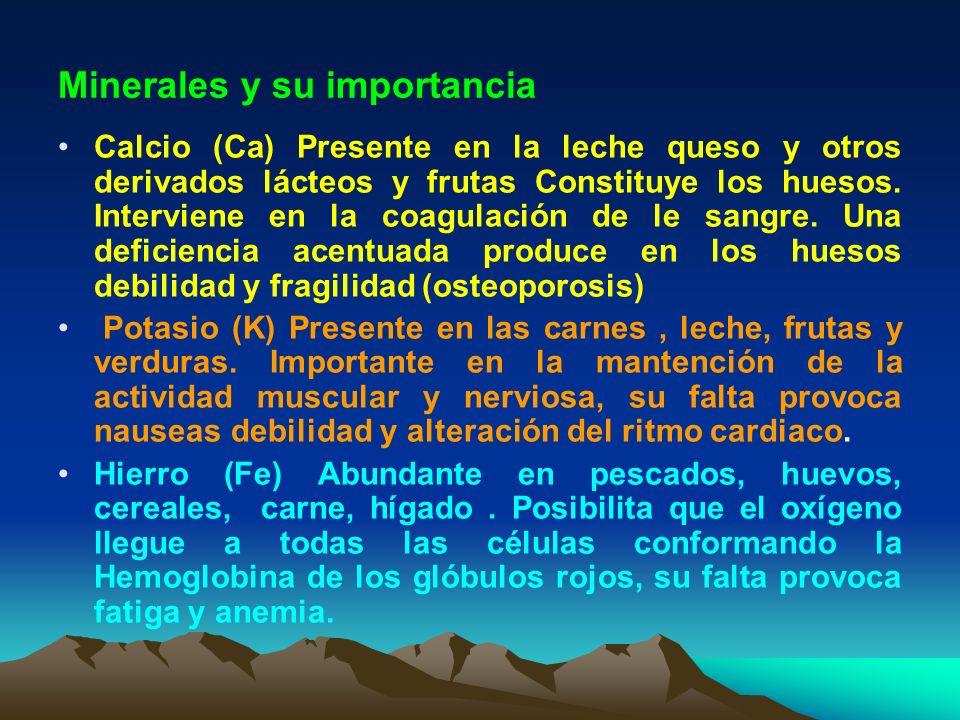 Minerales y su importancia

• Calcio (Ca) Presente en la leche queso y otros derivados lácteos y frutas Constituye los huesos. Interviene en la coagulación de le sangre. Una deficiencia acentuada produce en los huesos debilidad y fragilidad (osteoporosis)

• Potasio (K) Presente en las carnes , leche, frutas y verduras. Importante en la mantención de la actividad muscular y nerviosa, su falta provoca nauseas debilidad y alteración del ritmo cardiaco.

• Hierro (Fe) Abundante en pescados, huevos, cereales, carne, hígado . Posibilita que el oxígeno llegue a todas las células conformando la Hemoglobina de los glóbulos rojos, su falta provoca fatiga y anemia.